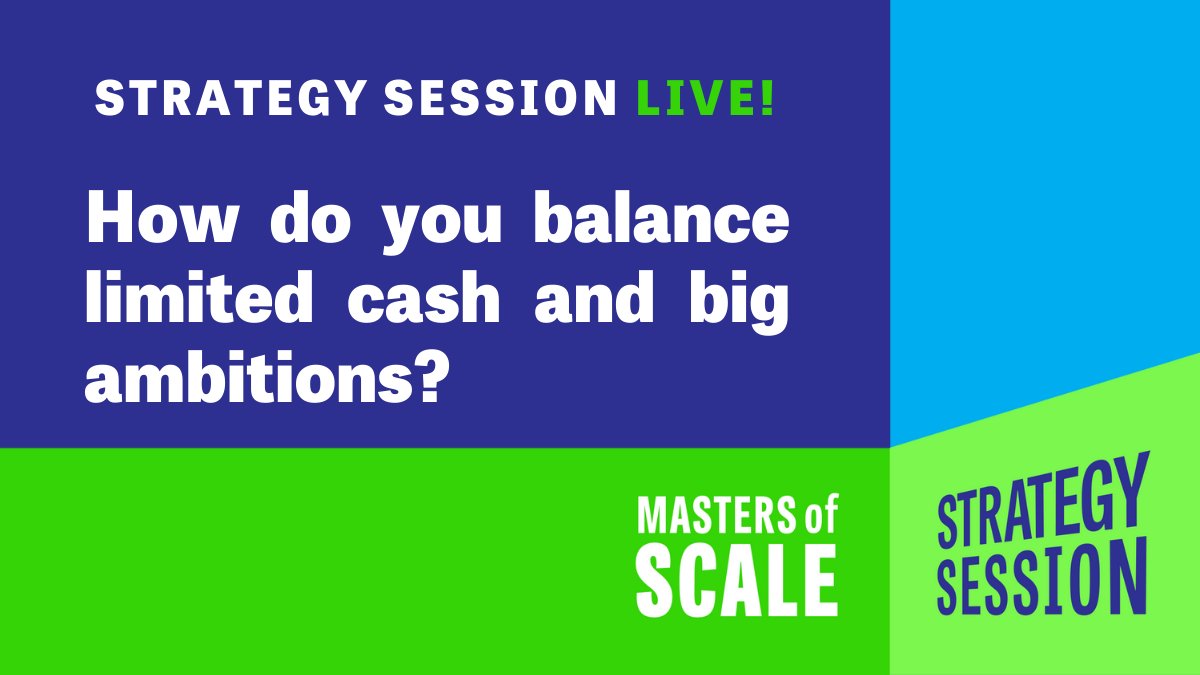 STRATEGY SESSION LIVE!

How do you balance limited cash and big ambitions?

MASTERS of SCALE

STRATEGY SESSION